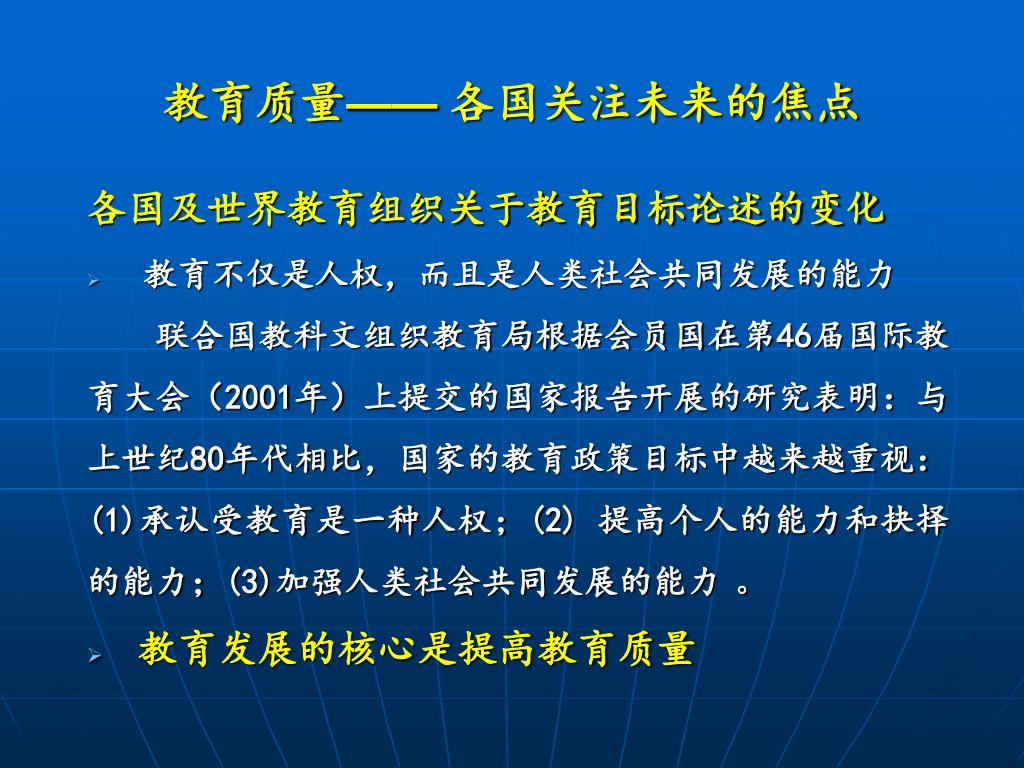 教育质量—— 各国关注未来的焦点

各国及世界教育组织关于教育目标论述的变化

➢ 教育不仅是人权，而且是人类社会共同发展的能力

联合国教科文组织教育局根据会员国在第46届国际教育大会（2001年）上提交的国家报告开展的研究表明：与上世纪80年代相比，国家的教育政策目标中越来越重视：(1)承认受教育是一种人权；(2) 提高个人的能力和抉择的能力；(3)加强人类社会共同发展的能力 。

➢ 教育发展的核心是提高教育质量